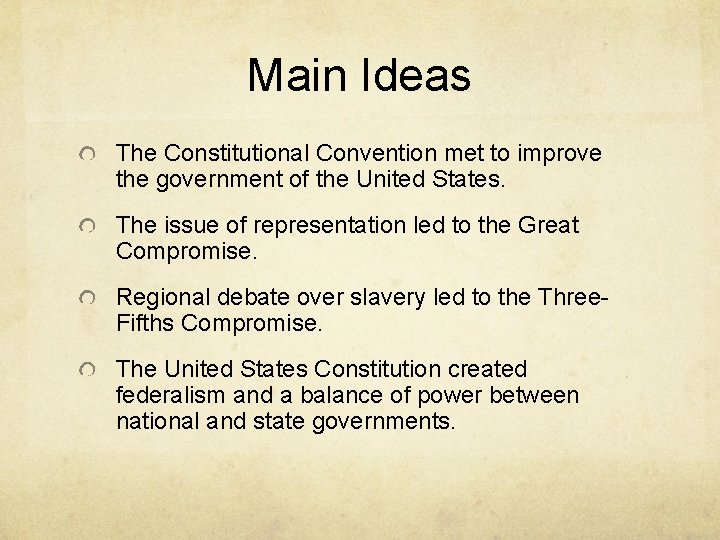 Main Ideas

The Constitutional Convention met to improve the government of the United States.

The issue of representation led to the Great Compromise.

Regional debate over slavery led to the Three-Fifths Compromise.

The United States Constitution created federalism and a balance of power between national and state governments.